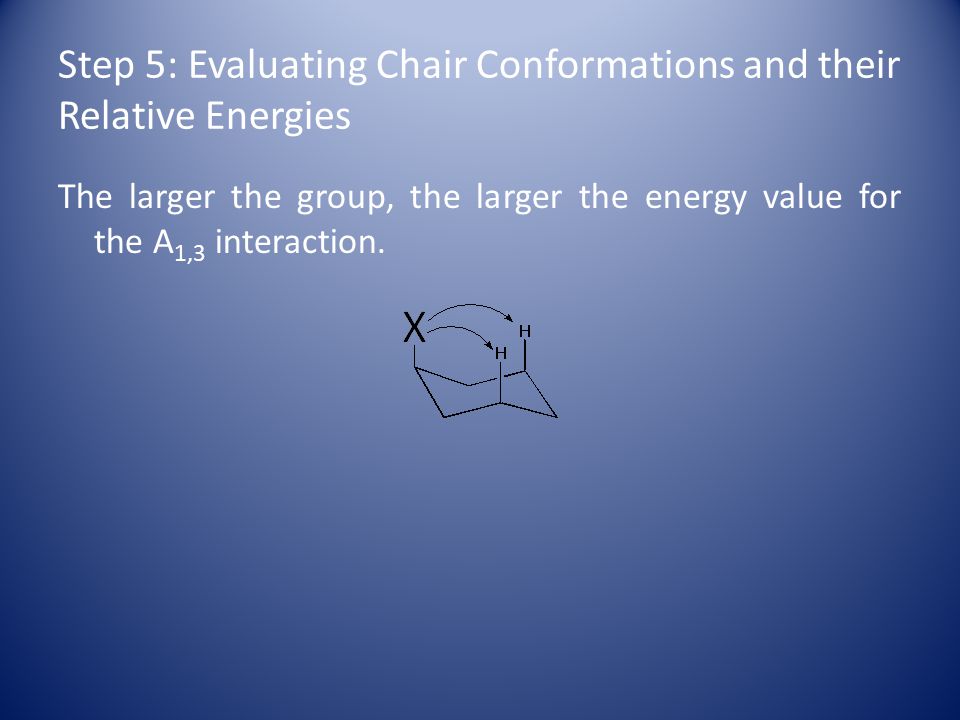 Step 5: Evaluating Chair Conformations and their Relative Energies

The larger the group, the larger the energy value for the $A_{1,3}$ interaction.

X
H
H